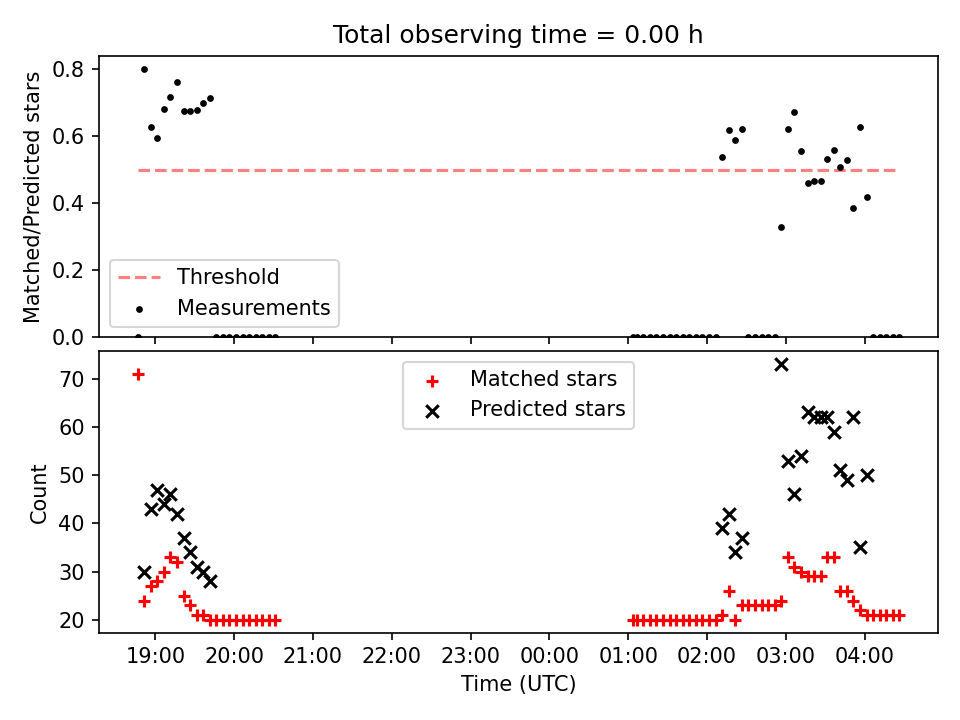 Total observing time = 0.00 h

Matched/Predicted stars

0.8
0.6
0.4
0.2
0.0

Threshold
Measurements

Count

70
60
50
40
30
20

Matched stars
Predicted stars

19:00
20:00
21:00
22:00
23:00
00:00
01:00
02:00
03:00
04:00

Time (UTC)